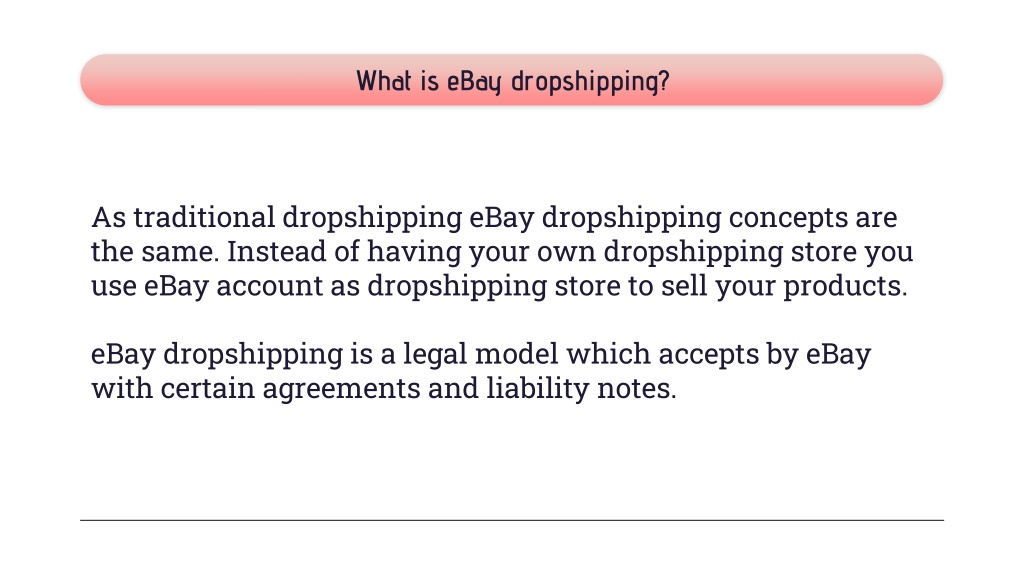 What is eBay dropshipping?

As traditional dropshipping eBay dropshipping concepts are the same. Instead of having your own dropshipping store you use eBay account as dropshipping store to sell your products.

eBay dropshipping is a legal model which accepts by eBay with certain agreements and liability notes.